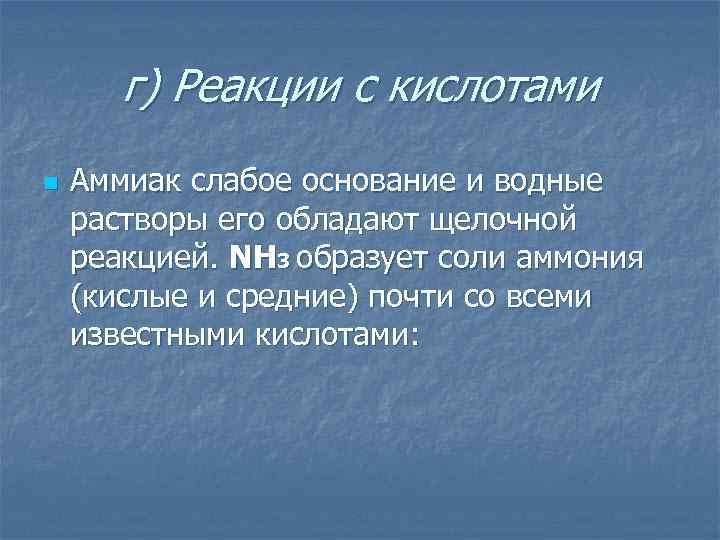 г) Реакции с кислотами

Аммиак слабое основание и водные растворы его обладают щелочной реакцией. $NH_3$ образует соли аммония (кислые и средние) почти со всеми известными кислотами: